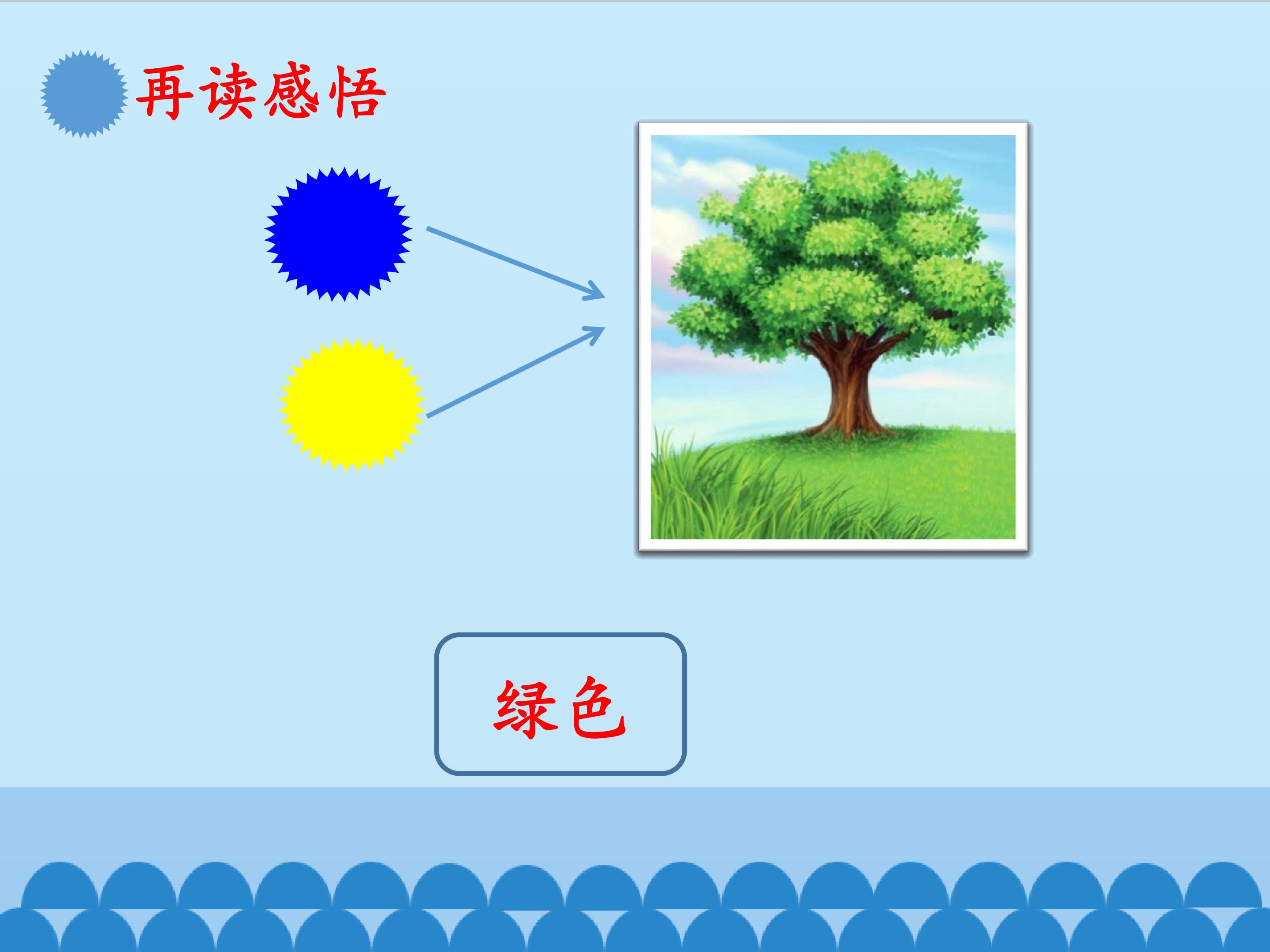 再读感悟

绿色